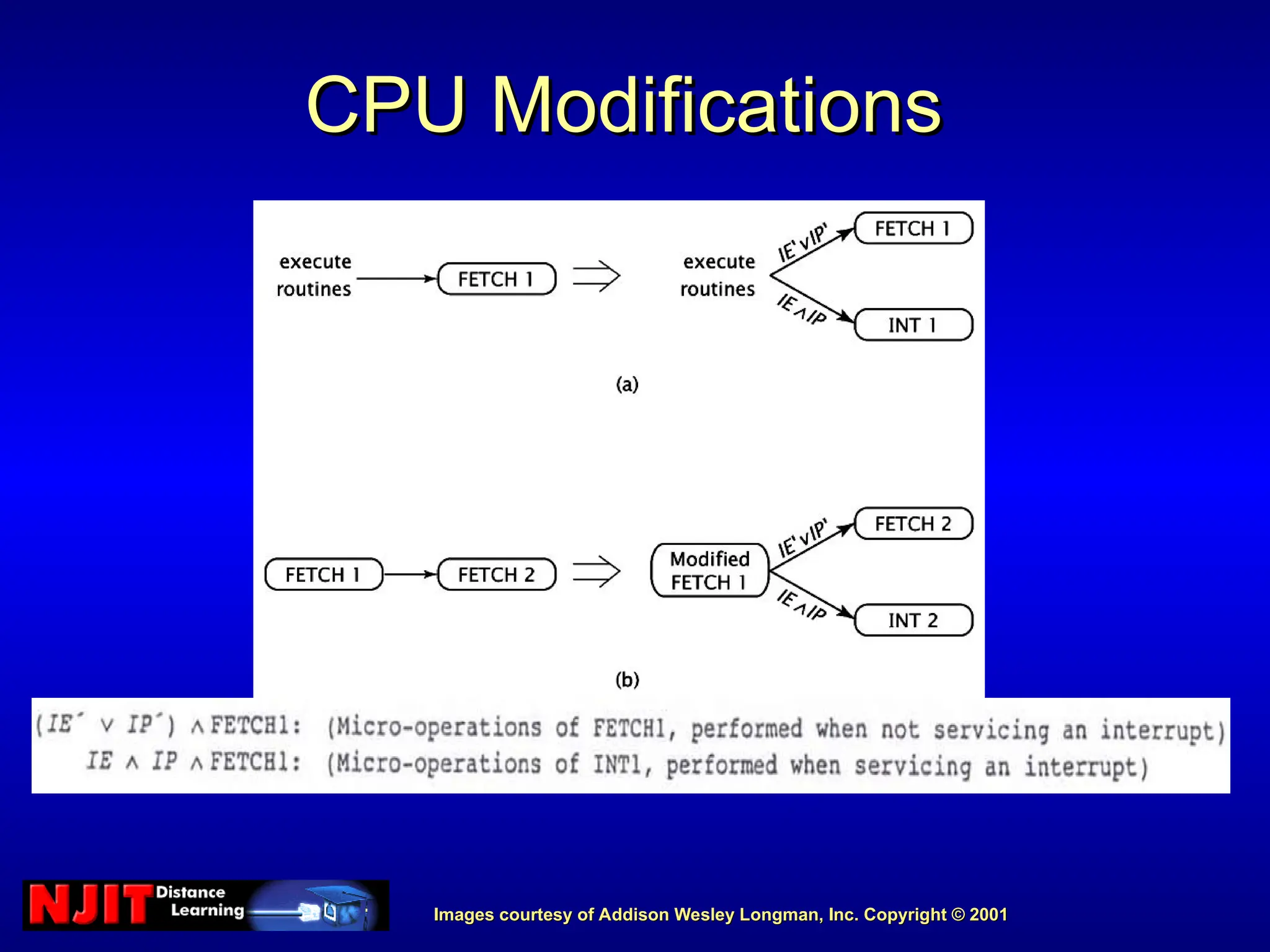 CPU Modifications

execute routines

FETCH 1

execute routines

$IE' \vee IP'$

FETCH 1

$IE \wedge IP$

INT 1

(a)

FETCH 1

FETCH 2

Modified FETCH 1

$IE' \vee IP'$

FETCH 2

$IE \wedge IP$

INT 2

(b)

$(IE' \vee IP') \wedge$ FETCH1: (Micro-operations of FETCH1, performed when not servicing an interrupt)
$IE \wedge IP \wedge$ FETCH1: (Micro-operations of INT1, performed when servicing an interrupt)

NJIT Distance Learning

Images courtesy of Addison Wesley Longman, Inc. Copyright © 2001